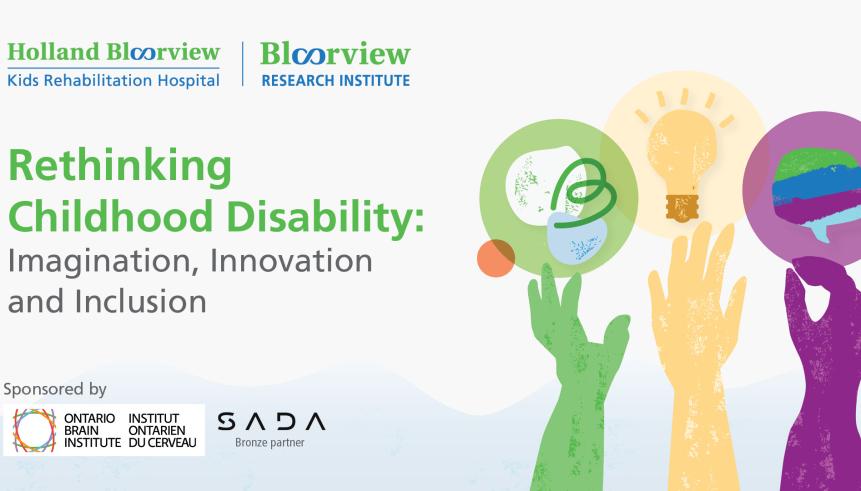 Holland Bloorview
Kids Rehabilitation Hospital

Bloorview
RESEARCH INSTITUTE

Rethinking Childhood Disability:
Imagination, Innovation and Inclusion

Sponsored by

ONTARIO BRAIN INSTITUTE
INSTITUT ONTARIEN DU CERVEAU

SADA
Bronze partner